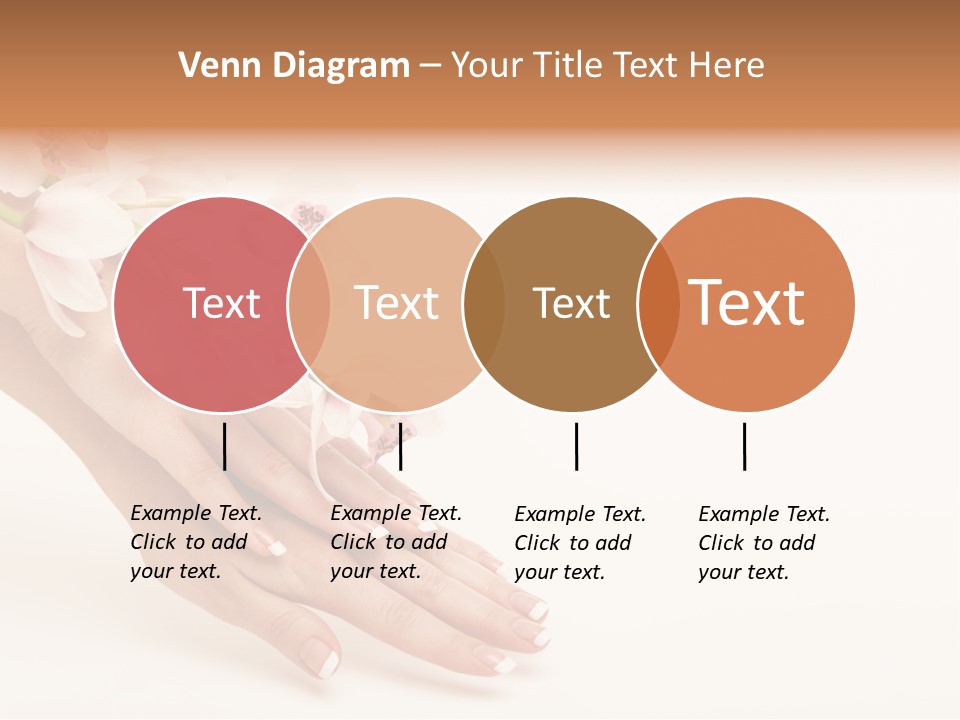 Venn Diagram – Your Title Text Here

Text

Text

Text

Text

Example Text. Click to add your text.

Example Text. Click to add your text.

Example Text. Click to add your text.

Example Text. Click to add your text.